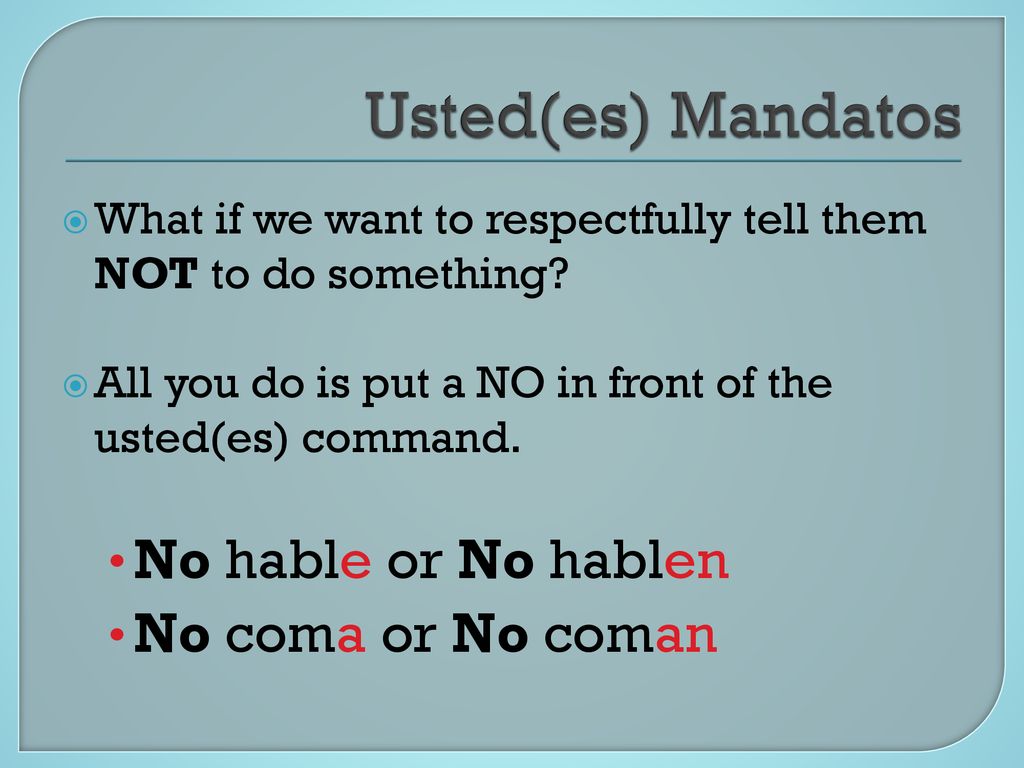 Usted(es) Mandatos

What if we want to respectfully tell them NOT to do something?

All you do is put a NO in front of the usted(es) command.

• No hable or No hablen
• No coma or No coman